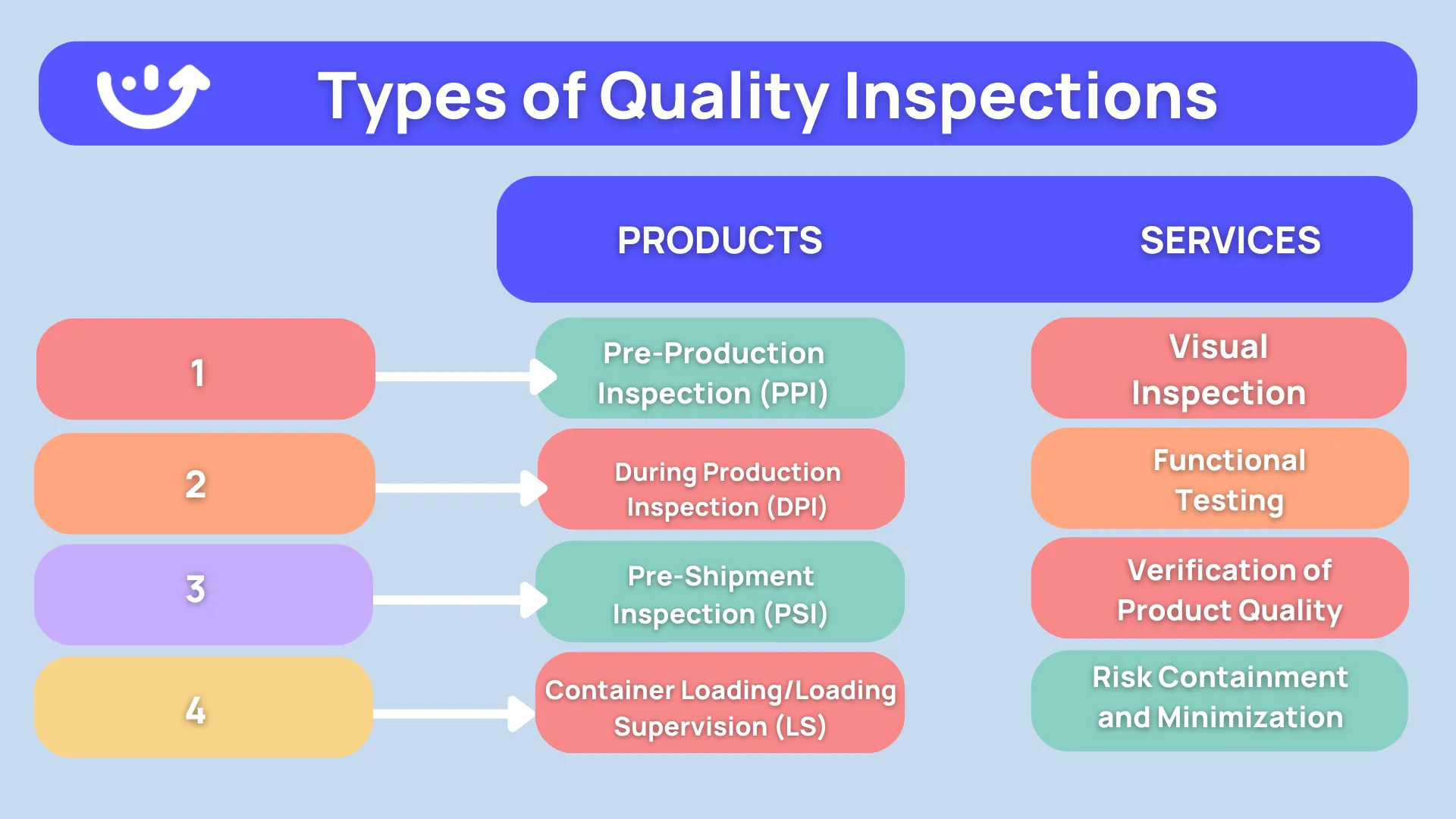 Types of Quality Inspections

|  | PRODUCTS | SERVICES |
|---|---|---|
| 1 | Pre-Production Inspection (PPI) | Visual Inspection |
| 2 | During Production Inspection (DPI) | Functional Testing |
| 3 | Pre-Shipment Inspection (PSI) | Verification of Product Quality |
| 4 | Container Loading/Loading Supervision (LS) | Risk Containment and Minimization |